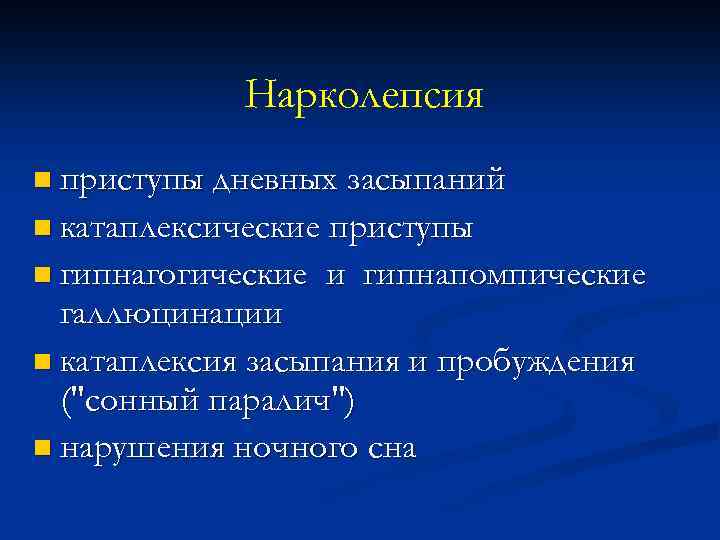 Нарколепсия

- приступы дневных засыпаний
- катаплексические приступы
- гипнагогические и гипнапомпические галлюцинации
- катаплексия засыпания и пробуждения ("сонный паралич")
- нарушения ночного сна